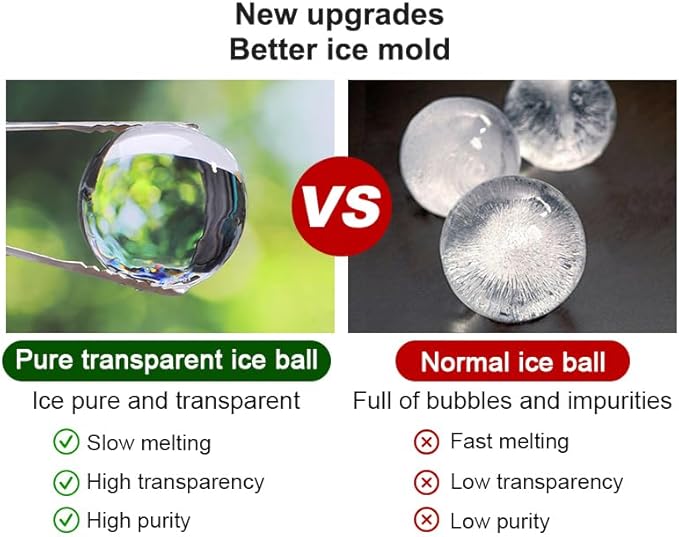 New upgrades
Better ice mold

VS

Pure transparent ice ball

Ice pure and transparent

Slow melting

High transparency

High purity

Normal ice ball

Full of bubbles and impurities

Fast melting

Low transparency

Low purity